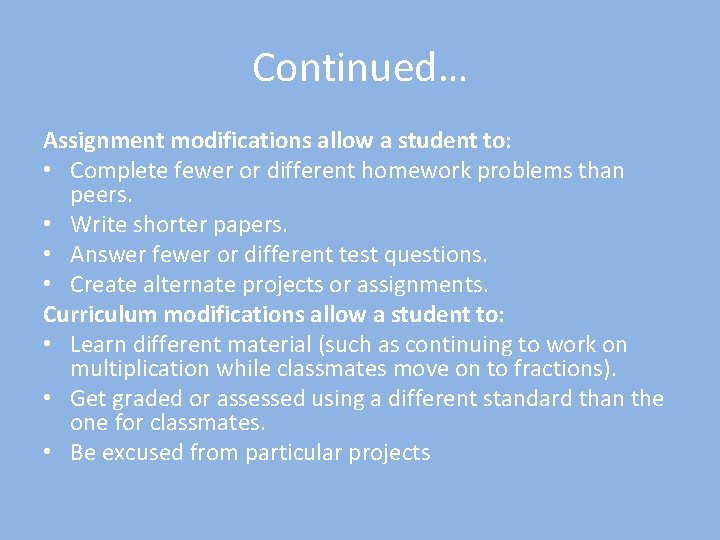 Continued…

Assignment modifications allow a student to:
• Complete fewer or different homework problems than peers.
• Write shorter papers.
• Answer fewer or different test questions.
• Create alternate projects or assignments.
Curriculum modifications allow a student to:
• Learn different material (such as continuing to work on multiplication while classmates move on to fractions).
• Get graded or assessed using a different standard than the one for classmates.
• Be excused from particular projects